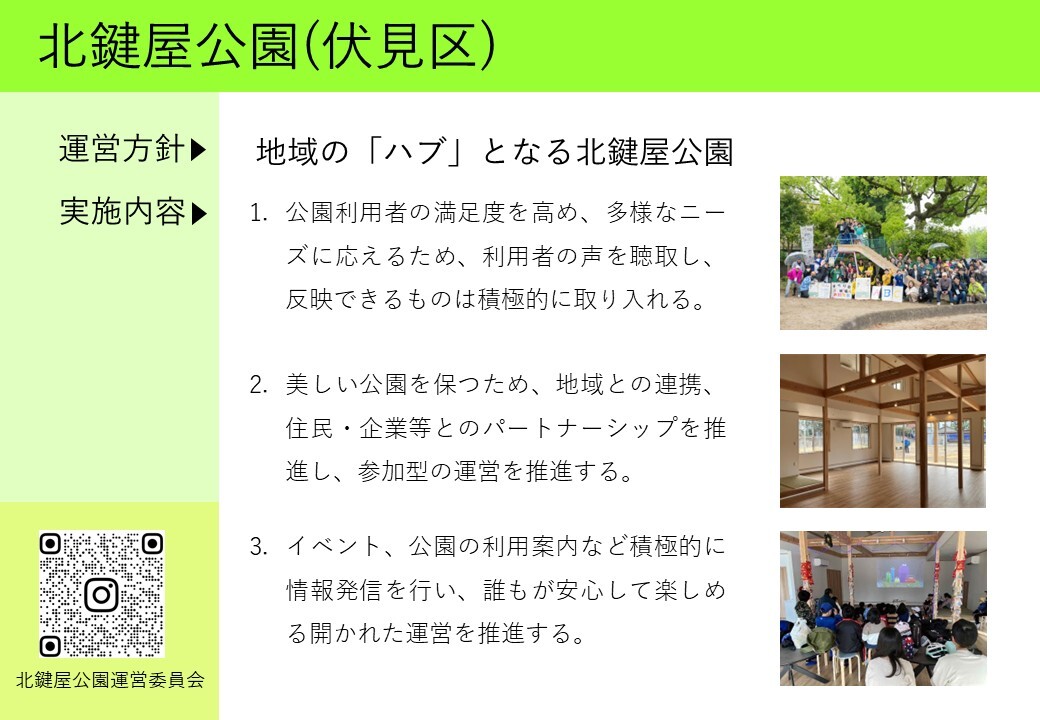 北鍵屋公園(伏見区)

運営方針▶ 地域の「ハブ」となる北鍵屋公園

実施内容▶

1. 公園利用者の満足度を高め、多様なニーズに応えるため、利用者の声を聴取し、反映できるものは積極的に取り入れる。

2. 美しい公園を保つため、地域との連携、住民・企業等とのパートナーシップを推進し、参加型の運営を推進する。

3. イベント、公園の利用案内など積極的に情報発信を行い、誰もが安心して楽しめる開かれた運営を推進する。

北鍵屋公園運営委員会